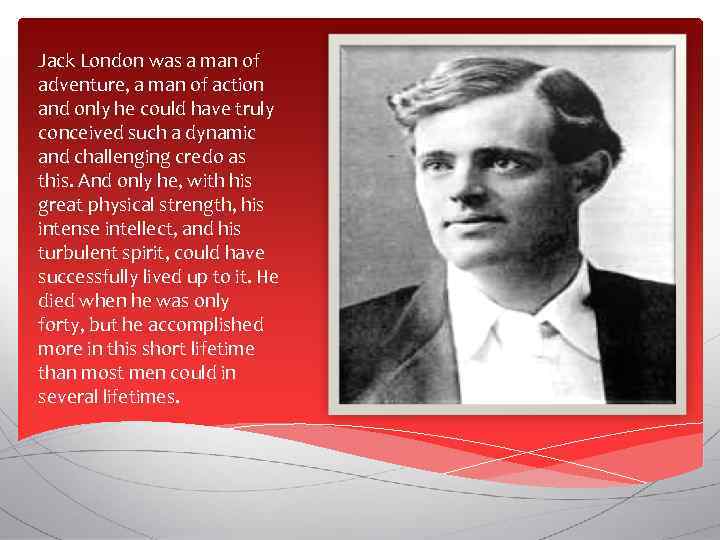 Jack London was a man of adventure, a man of action and only he could have truly conceived such a dynamic and challenging credo as this. And only he, with his great physical strength, his intense intellect, and his turbulent spirit, could have successfully lived up to it. He died when he was only forty, but he accomplished more in this short lifetime than most men could in several lifetimes.